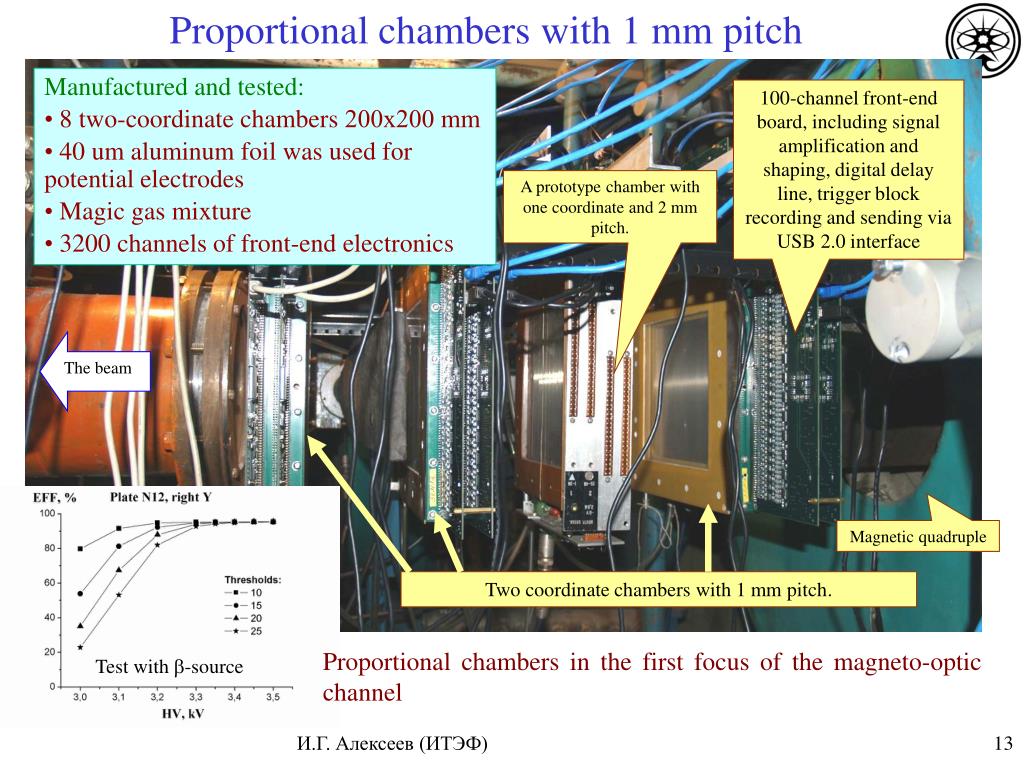 Proportional chambers with 1 mm pitch

Manufactured and tested:
• 8 two-coordinate chambers 200x200 mm
• 40 um aluminum foil was used for potential electrodes
• Magic gas mixture
• 3200 channels of front-end electronics

A prototype chamber with one coordinate and 2 mm pitch.

100-channel front-end board, including signal amplification and shaping, digital delay line, trigger block recording and sending via USB 2.0 interface

The beam

Magnetic quadruple

Two coordinate chambers with 1 mm pitch.

EFF, %
Plate N12, right Y
100
80
60
40
20
0
Thresholds:
10
15
20
25
3,0 3,1 3,2 3,3 3,4 3,5
HV, kV

Test with β-source

Proportional chambers in the first focus of the magneto-optic channel

И.Г. Алексеев (ИТЭФ)

13